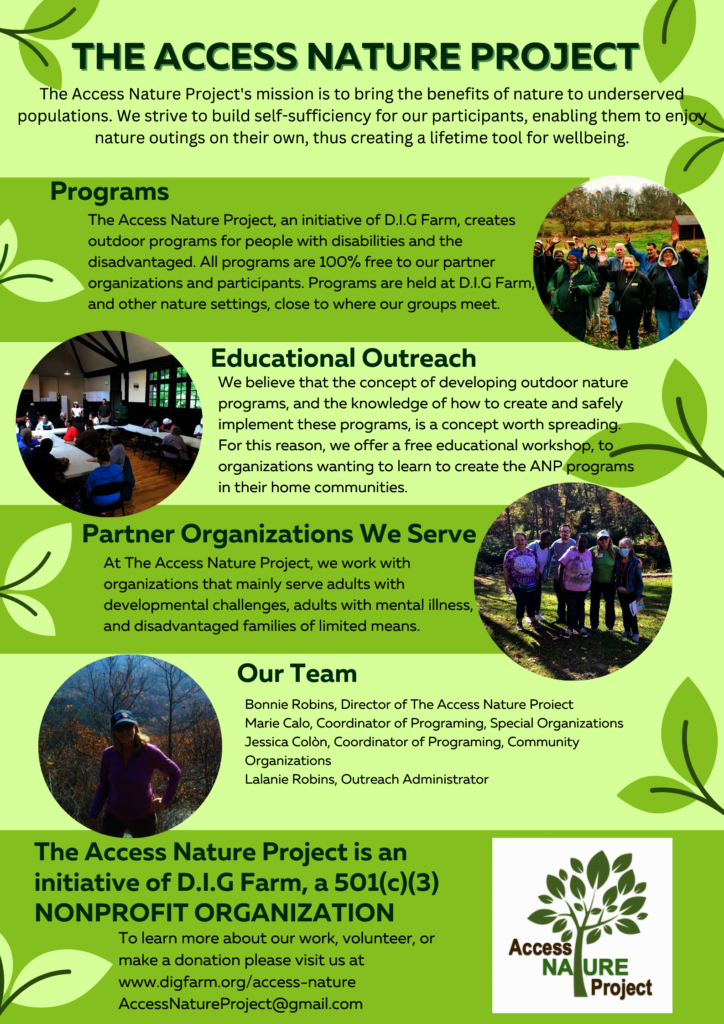 THE ACCESS NATURE PROJECT

The Access Nature Project's mission is to bring the benefits of nature to underserved populations. We strive to build self-sufficiency for our participants, enabling them to enjoy nature outings on their own, thus creating a lifetime tool for wellbeing.

Programs

The Access Nature Project, an initiative of D.I.G Farm, creates outdoor programs for people with disabilities and the disadvantaged. All programs are 100% free to our partner organizations and participants. Programs are held at D.I.G Farm, and other nature settings, close to where our groups meet.

Educational Outreach

We believe that the concept of developing outdoor nature programs, and the knowledge of how to create and safely implement these programs, is a concept worth spreading. For this reason, we offer a free educational workshop, to organizations wanting to learn to create the ANP programs in their home communities.

Partner Organizations We Serve

At The Access Nature Project, we work with organizations that mainly serve adults with developmental challenges, adults with mental illness, and disadvantaged families of limited means.

Our Team

Bonnie Robins, Director of The Access Nature Proiect
Marie Calo, Coordinator of Programing, Special Organizations
Jessica Colòn, Coordinator of Programing, Community Organizations
Lalanie Robins, Outreach Administrator

The Access Nature Project is an initiative of D.I.G Farm, a 501(c)(3) NONPROFIT ORGANIZATION

To learn more about our work, volunteer, or make a donation please visit us at
www.digfarm.org/access-nature
AccessNatureProject@gmail.com

Access NATURE Project